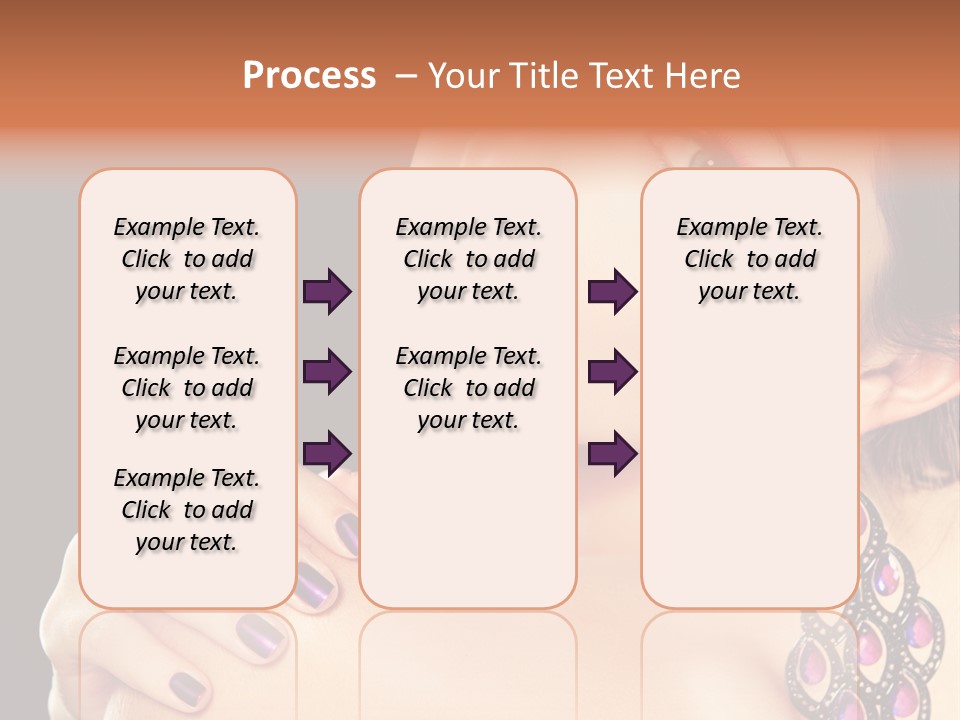 Process – Your Title Text Here

Example Text. Click to add your text.

Example Text. Click to add your text.

Example Text. Click to add your text.

Example Text. Click to add your text.

Example Text. Click to add your text.

Example Text. Click to add your text.